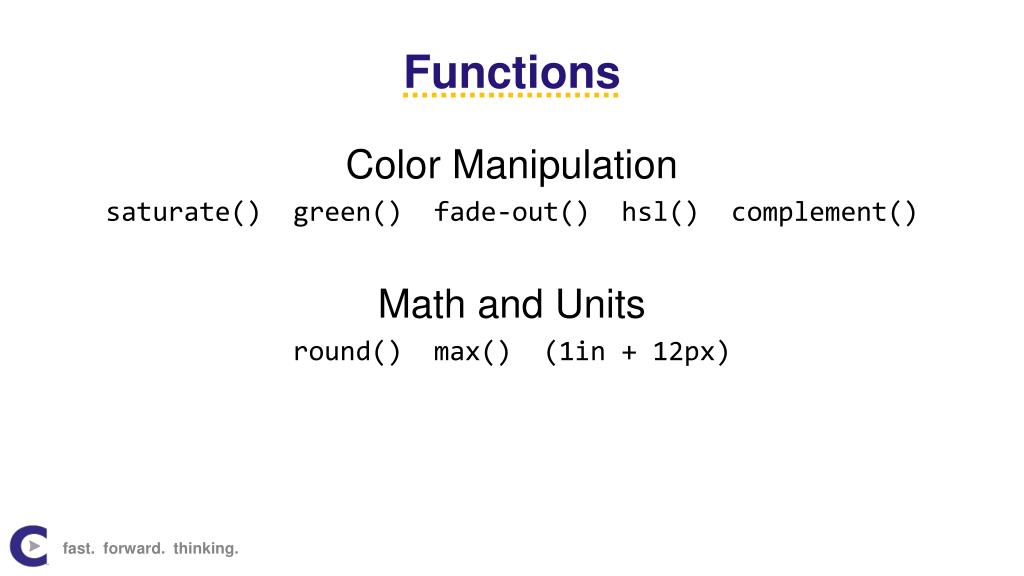 Functions

Color Manipulation

saturate() green() fade-out() hsl() complement()

Math and Units

round() max() (1in + 12px)

fast. forward. thinking.